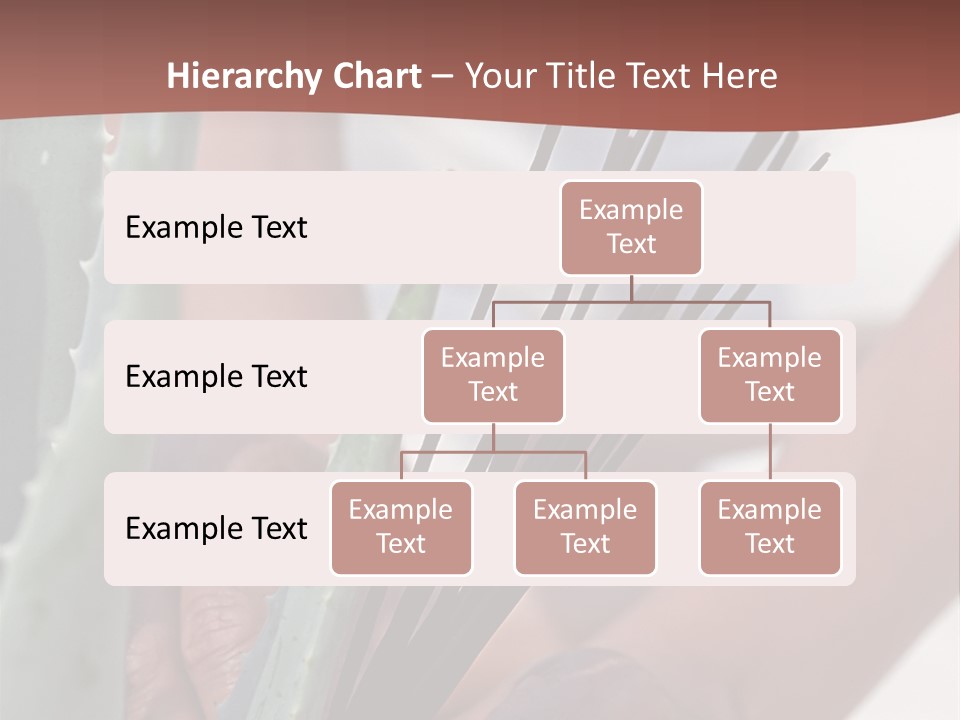 Hierarchy Chart – Your Title Text Here

Example Text

Example Text

Example Text

Example Text

Example Text

Example Text

Example Text

Example Text

Example Text